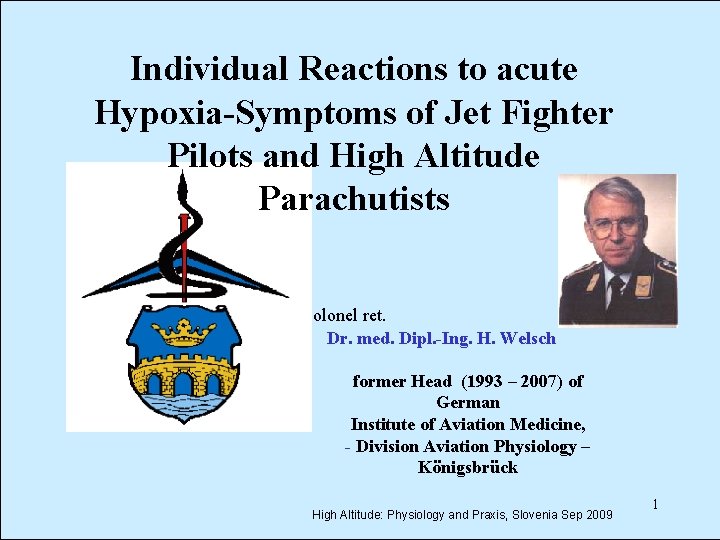 Individual Reactions to acute Hypoxia-Symptoms of Jet Fighter Pilots and High Altitude Parachutists

olonel ret.

Dr. med. Dipl.-Ing. H. Welsch

former Head (1993 – 2007) of German Institute of Aviation Medicine, - Division Aviation Physiology – Königsbrück

1

High Altitude: Physiology and Praxis, Slovenia Sep 2009